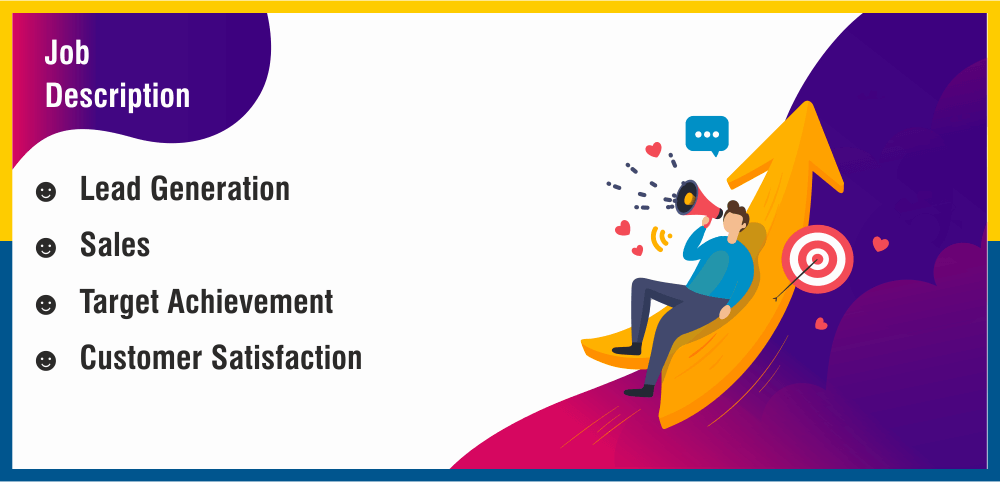 Job
Description

☻ Lead Generation
☻ Sales
☻ Target Achievement
☻ Customer Satisfaction